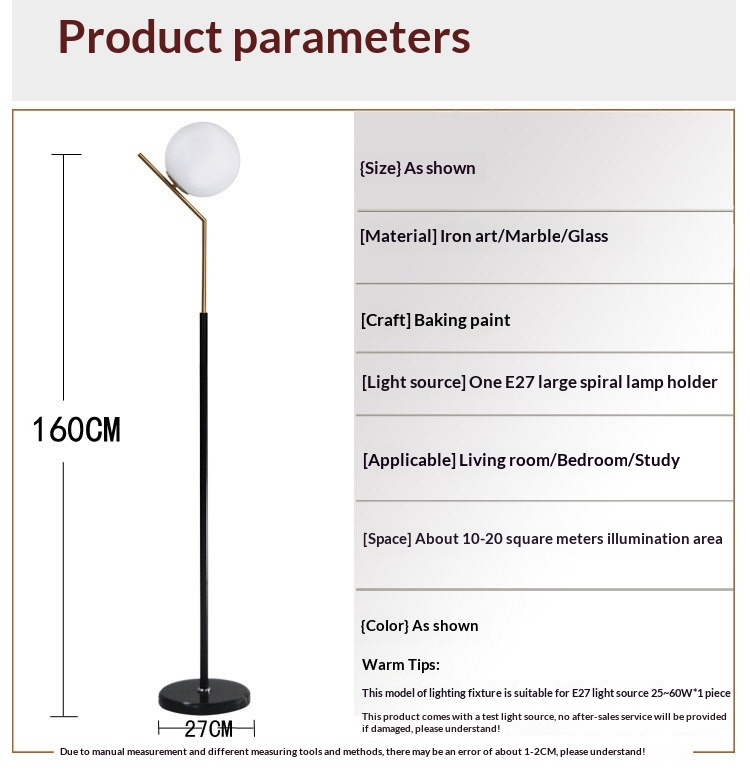 Product parameters

160CM

27CM

{Size} As shown

[Material] Iron art/Marble/Glass

[Craft] Baking paint

[Light source] One E27 large spiral lamp holder

[Applicable] Living room/Bedroom/Study

[Space] About 10-20 square meters illumination area

{Color} As shown

Warm Tips:

This model of lighting fixture is suitable for E27 light source 25~60W*1 piece

This product comes with a test light source, no after-sales service will be provided if damaged, please understand!

Due to manual measurement and different measuring tools and methods, there may be an error of about 1-2CM, please understand!